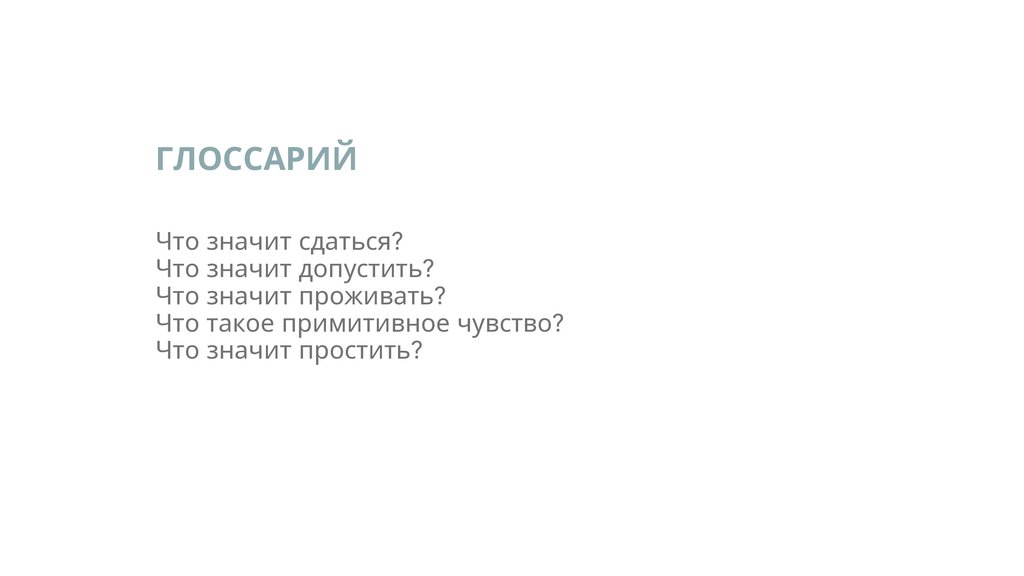 ГЛОССАРИЙ

Что значит сдаться?
Что значит допустить?
Что значит проживать?
Что такое примитивное чувство?
Что значит простить?